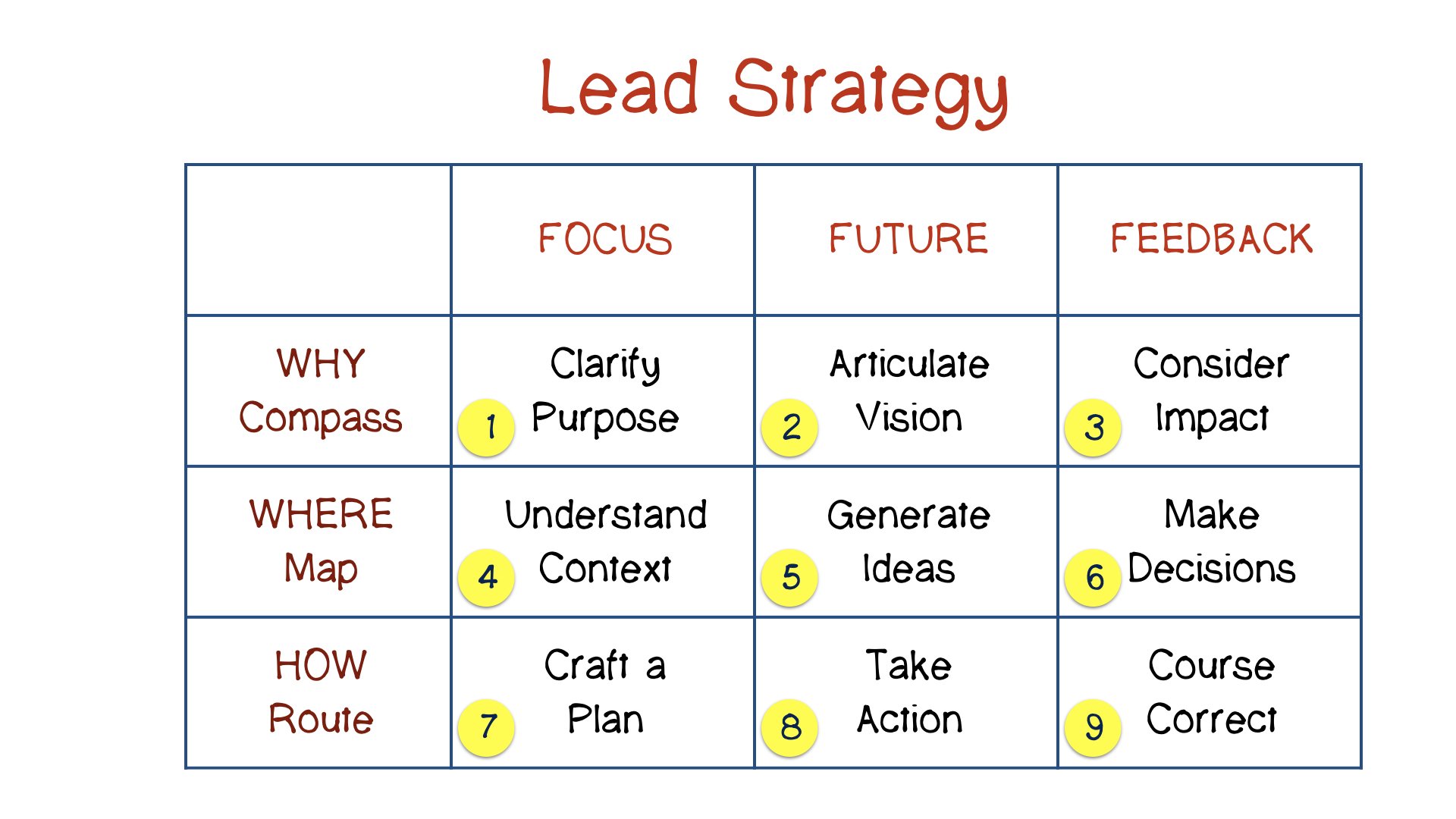 Lead Strategy

| | FOCUS | FUTURE | FEEDBACK |
|---|---|---|---|
| WHY Compass | 1 Clarify Purpose | 2 Articulate Vision | 3 Consider Impact |
| WHERE Map | 4 Understand Context | 5 Generate Ideas | 6 Make Decisions |
| HOW Route | 7 Craft a Plan | 8 Take Action | 9 Course Correct |